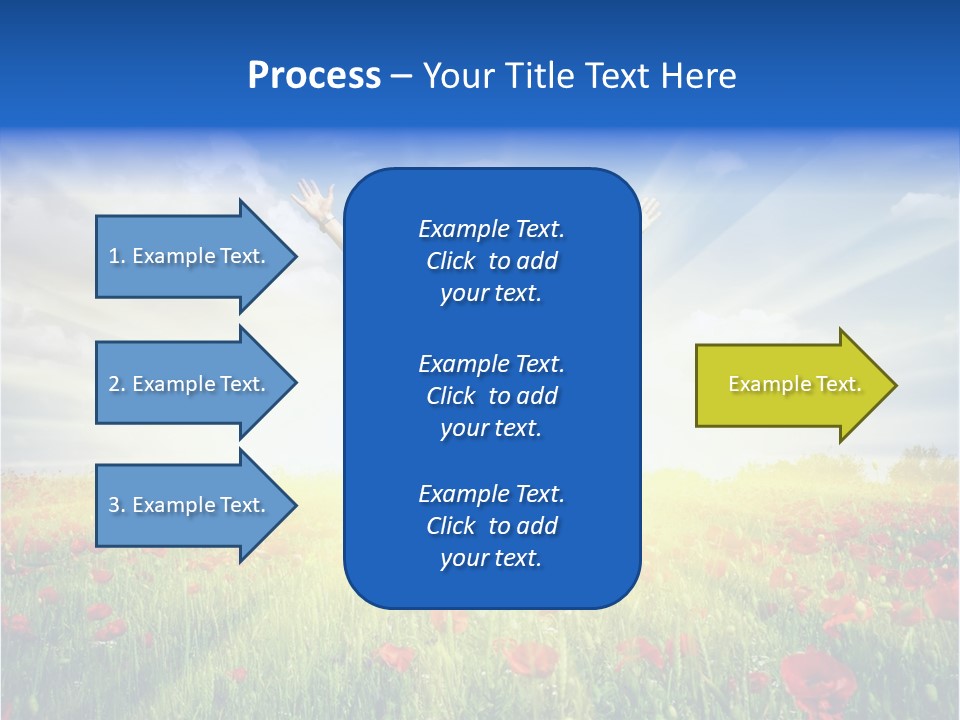 Process – Your Title Text Here

1. Example Text.

2. Example Text.

3. Example Text.

Example Text. Click to add your text.

Example Text. Click to add your text.

Example Text. Click to add your text.

Example Text.